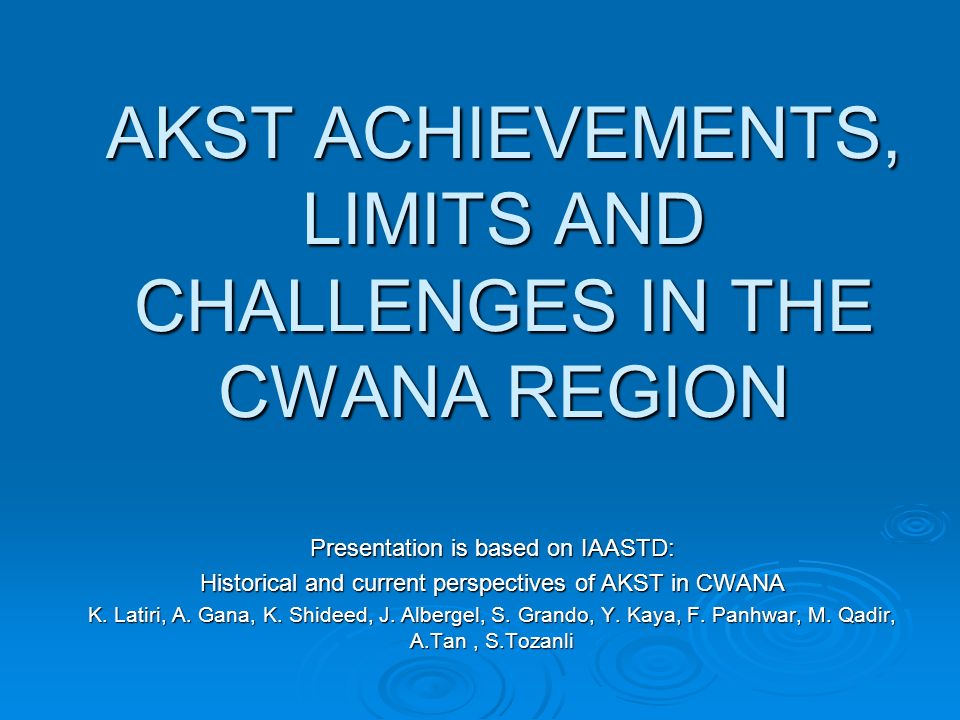 AKST ACHIEVEMENTS, LIMITS AND CHALLENGES IN THE CWANA REGION

Presentation is based on IAASTD:
Historical and current perspectives of AKST in CWANA
K. Latiri, A. Gana, K. Shideed, J. Albergel, S. Grando, Y. Kaya, F. Panhwar, M. Qadir, A.Tan , S.Tozanli